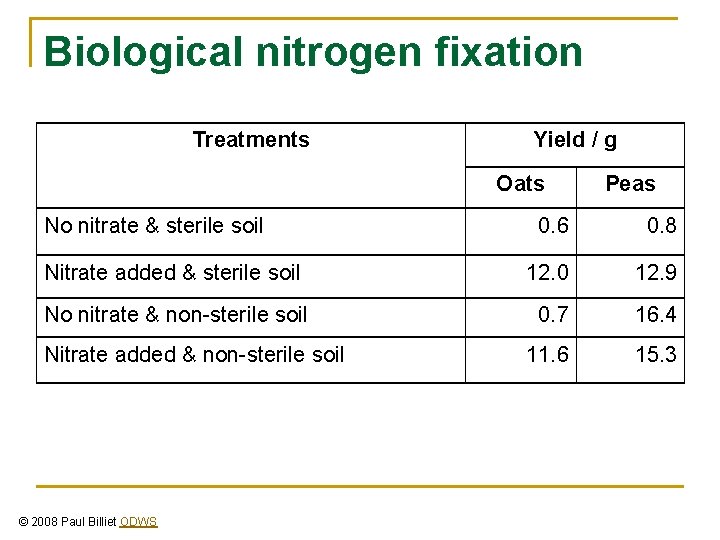 Biological nitrogen fixation

| Treatments | Yield / g | |
|---|---|---|
| | Oats | Peas |
| No nitrate & sterile soil | 0.6 | 0.8 |
| Nitrate added & sterile soil | 12.0 | 12.9 |
| No nitrate & non-sterile soil | 0.7 | 16.4 |
| Nitrate added & non-sterile soil | 11.6 | 15.3 |

© 2008 Paul Billiet ODWS